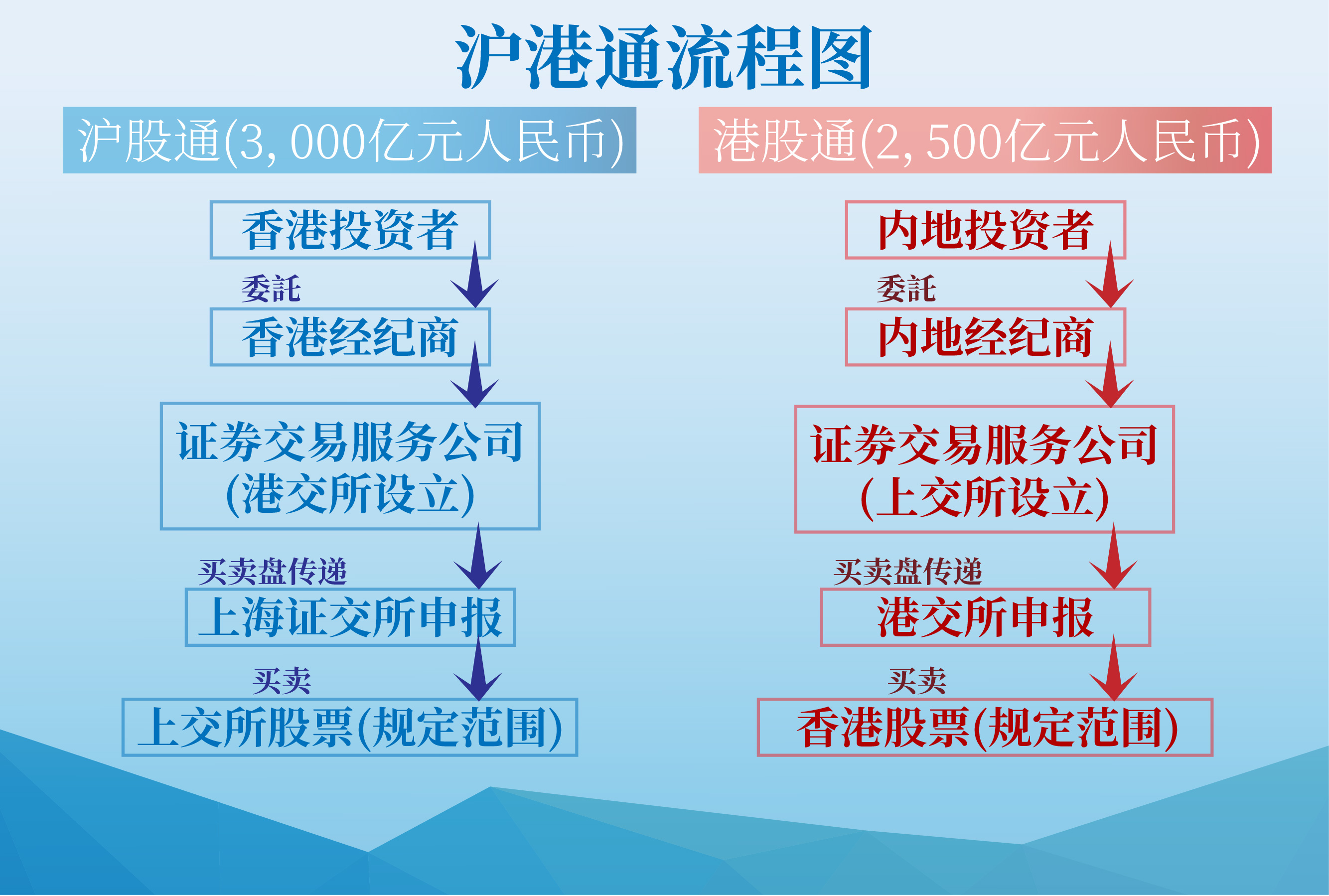 沪港通流程图

沪股通(3, 000亿元人民币)

香港投资者

委託

香港经纪商

证券交易服务公司
(港交所设立)

买卖盘传递

上海证交所申报

买卖

上交所股票(规定范围)

港股通(2, 500亿元人民币)

内地投资者

委託

内地经纪商

证券交易服务公司
(上交所设立)

买卖盘传递

港交所申报

买卖

香港股票(规定范围)